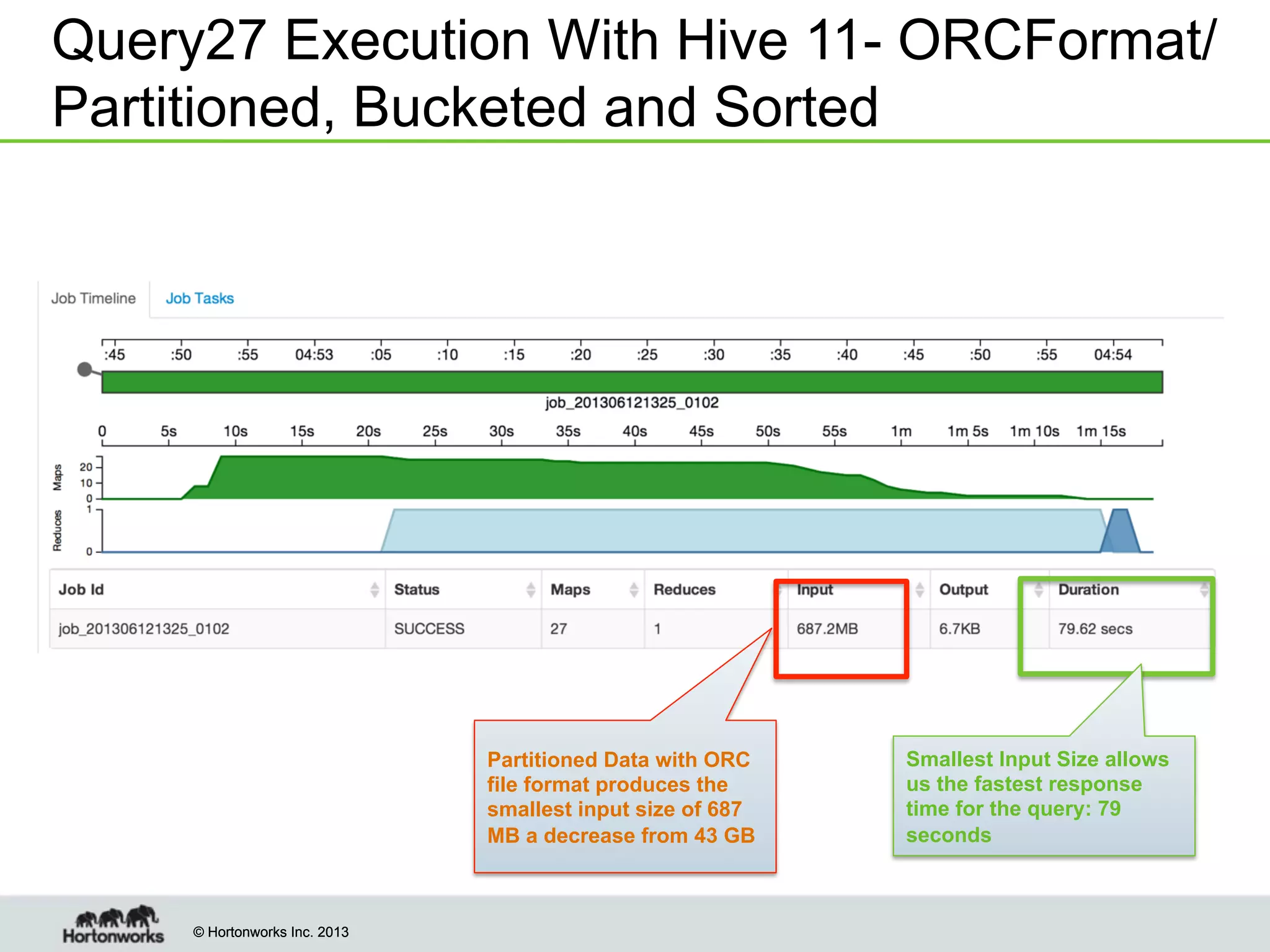 Query27 Execution With Hive 11- ORCFormat/ Partitioned, Bucketed and Sorted

Job Timeline Job Tasks

:45 :50 :55 04:53 :05 :10 :15 :20 :25 :30 :35 :40 :45 :50 :55 04:54

job_201306121325_0102

0 5s 10s 15s 20s 25s 30s 35s 40s 45s 50s 55s 1m 1m 5s 1m 10s 1m 15s

Maps 20 10 0

Reduces 1 0

| Job Id | Status | Maps | Reduces | Input | Output | Duration |
|---|---|---|---|---|---|---|
| job_201306121325_0102 | SUCCESS | 27 | 1 | 687.2MB | 6.7KB | 79.62 secs |

Partitioned Data with ORC file format produces the smallest input size of 687 MB a decrease from 43 GB

Smallest Input Size allows us the fastest response time for the query: 79 seconds

Hortonworks © Hortonworks Inc. 2013